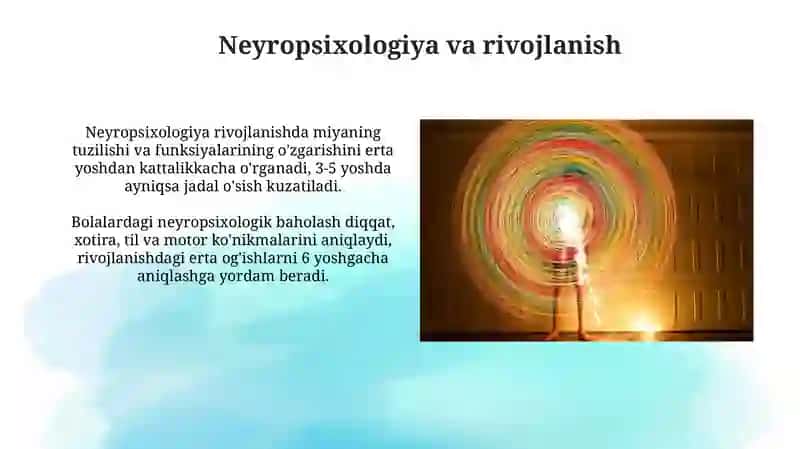 Neyropsixologiya va rivojlanish

Neyropsixologiya rivojlanishda miyaning tuzilishi va funksiyalarining o'zgarishini erta yoshdan kattalikkacha o'rganadi, 3-5 yoshda ayniqsa jadal o'sish kuzatiladi.

Bolalardagi neyropsixologik baholash diqqat, xotira, til va motor ko'nikmalarini aniqlaydi, rivojlanishdagi erta og'ishlarni 6 yoshgacha aniqlashga yordam beradi.